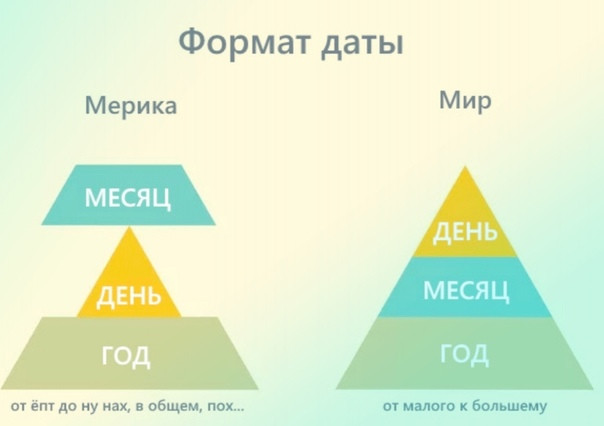 Формат даты

Мерика

МЕСЯЦ

ДЕНЬ

ГОД

от ёпт до ну нах, в общем, пох...

Мир

ДЕНЬ

МЕСЯЦ

ГОД

от малого к большему